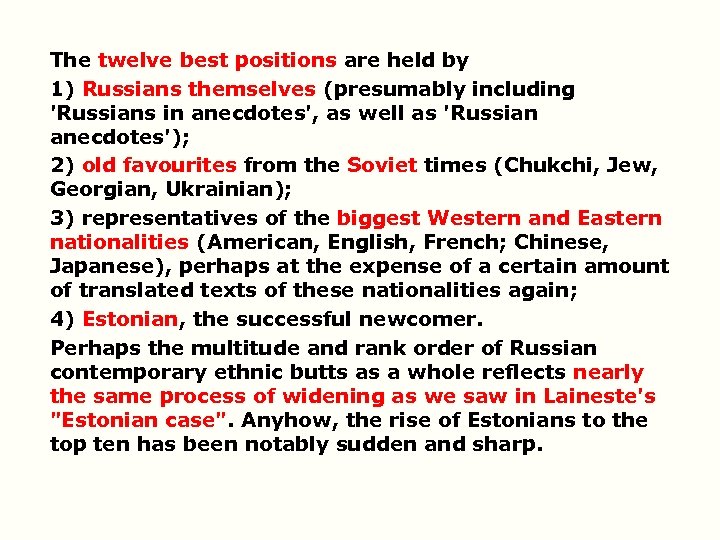 The twelve best positions are held by

1) Russians themselves (presumably including 'Russians in anecdotes', as well as 'Russian anecdotes');

2) old favourites from the Soviet times (Chukchi, Jew, Georgian, Ukrainian);

3) representatives of the biggest Western and Eastern nationalities (American, English, French; Chinese, Japanese), perhaps at the expense of a certain amount of translated texts of these nationalities again;

4) Estonian, the successful newcomer.

Perhaps the multitude and rank order of Russian contemporary ethnic butts as a whole reflects nearly the same process of widening as we saw in Laineste's "Estonian case". Anyhow, the rise of Estonians to the top ten has been notably sudden and sharp.